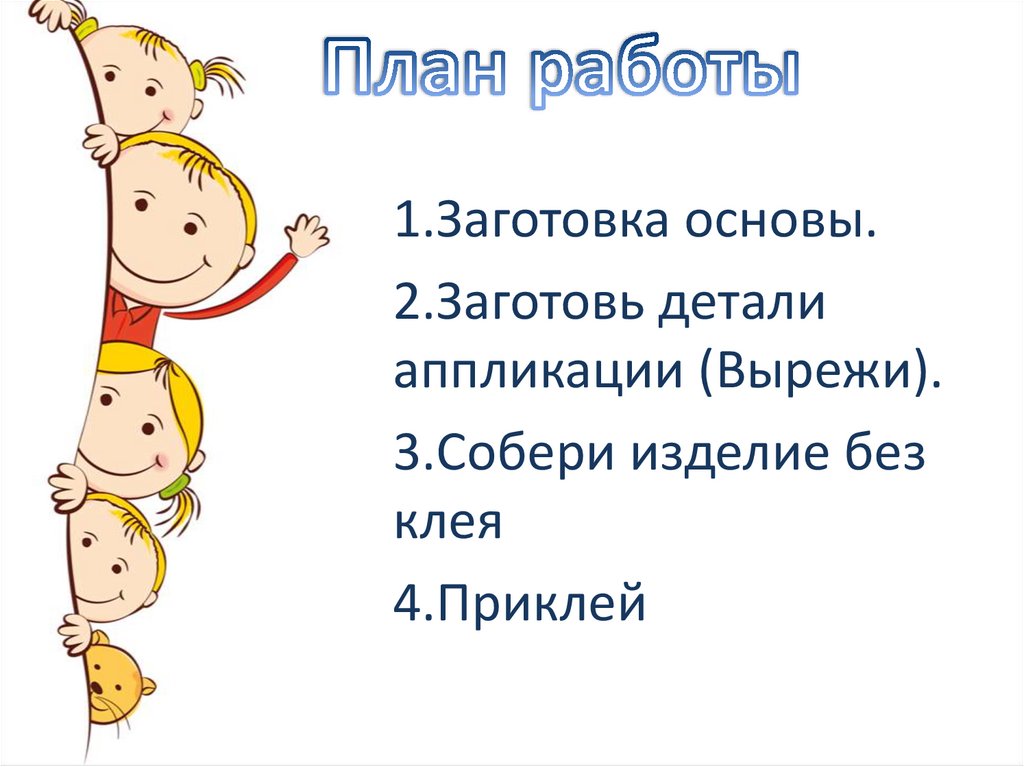 План работы

1.Заготовка основы.

2.Заготовь детали аппликации (Вырежи).

3.Собери изделие без клея

4.Приклей